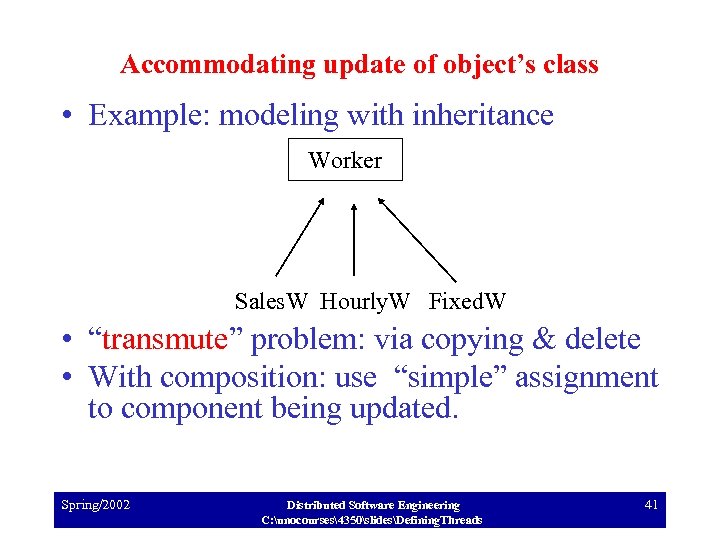 Accommodating update of object's class

• Example: modeling with inheritance

Worker

SalesW HourlyW FixedW

• "transmute" problem: via copying & delete
• With composition: use "simple" assignment to component being updated.

Spring/2002

Distributed Software Engineering
C:\unocourses\4350\slides\DefiningThreads

41